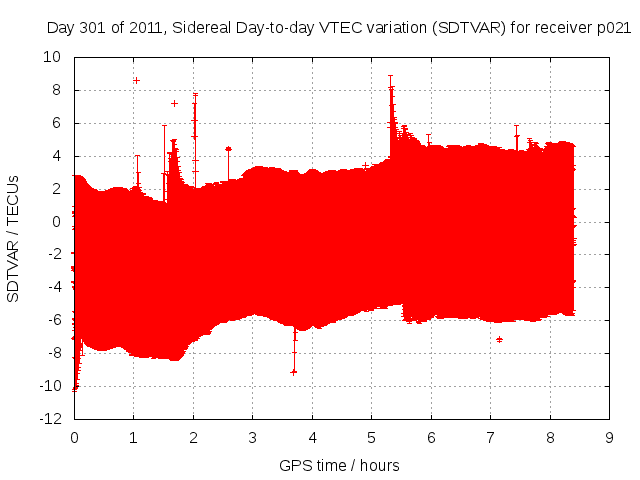 Day 301 of 2011, Sidereal Day-to-day VTEC variation (SDTVAR) for receiver p021

SDTVAR / TECUs

10
8
6
4
2
0
-2
-4
-6
-8
-10
-12

0 1 2 3 4 5 6 7 8 9

GPS time / hours